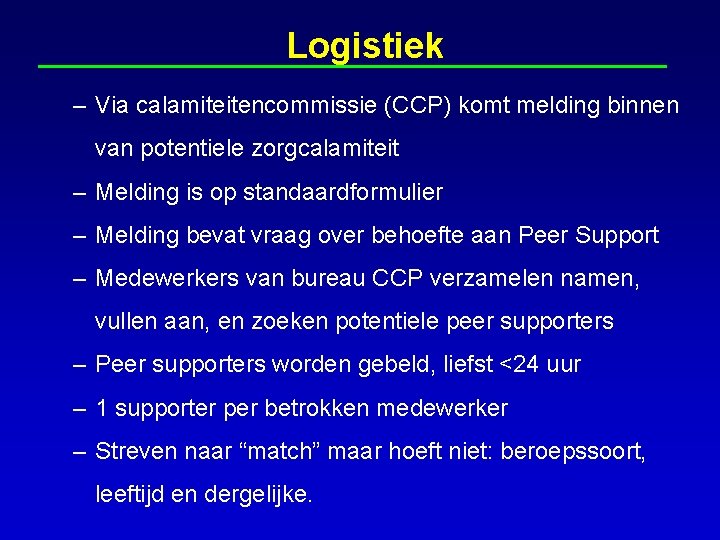 Logistiek

– Via calamiteitencommissie (CCP) komt melding binnen van potentiele zorgcalamiteit

– Melding is op standaardformulier

– Melding bevat vraag over behoefte aan Peer Support

– Medewerkers van bureau CCP verzamelen namen, vullen aan, en zoeken potentiele peer supporters

– Peer supporters worden gebeld, liefst <24 uur

– 1 supporter per betrokken medewerker

– Streven naar “match” maar hoeft niet: beroepssoort, leeftijd en dergelijke.